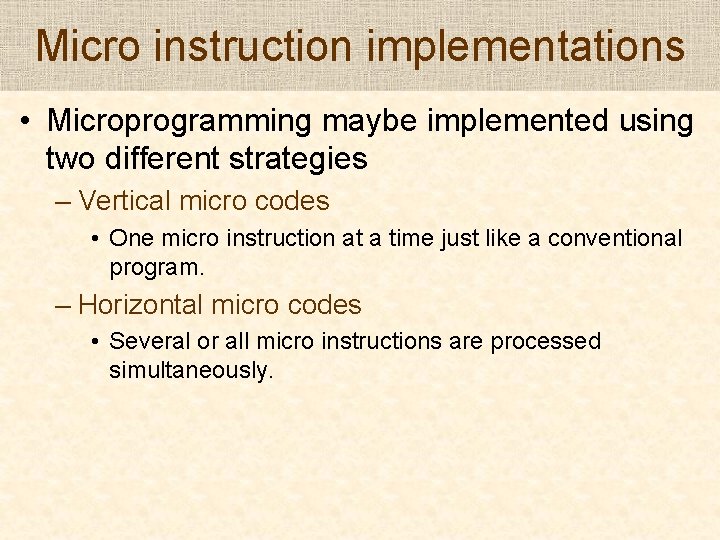 Micro instruction implementations

• Microprogramming maybe implemented using two different strategies

– Vertical micro codes

• One micro instruction at a time just like a conventional program.

– Horizontal micro codes

• Several or all micro instructions are processed simultaneously.